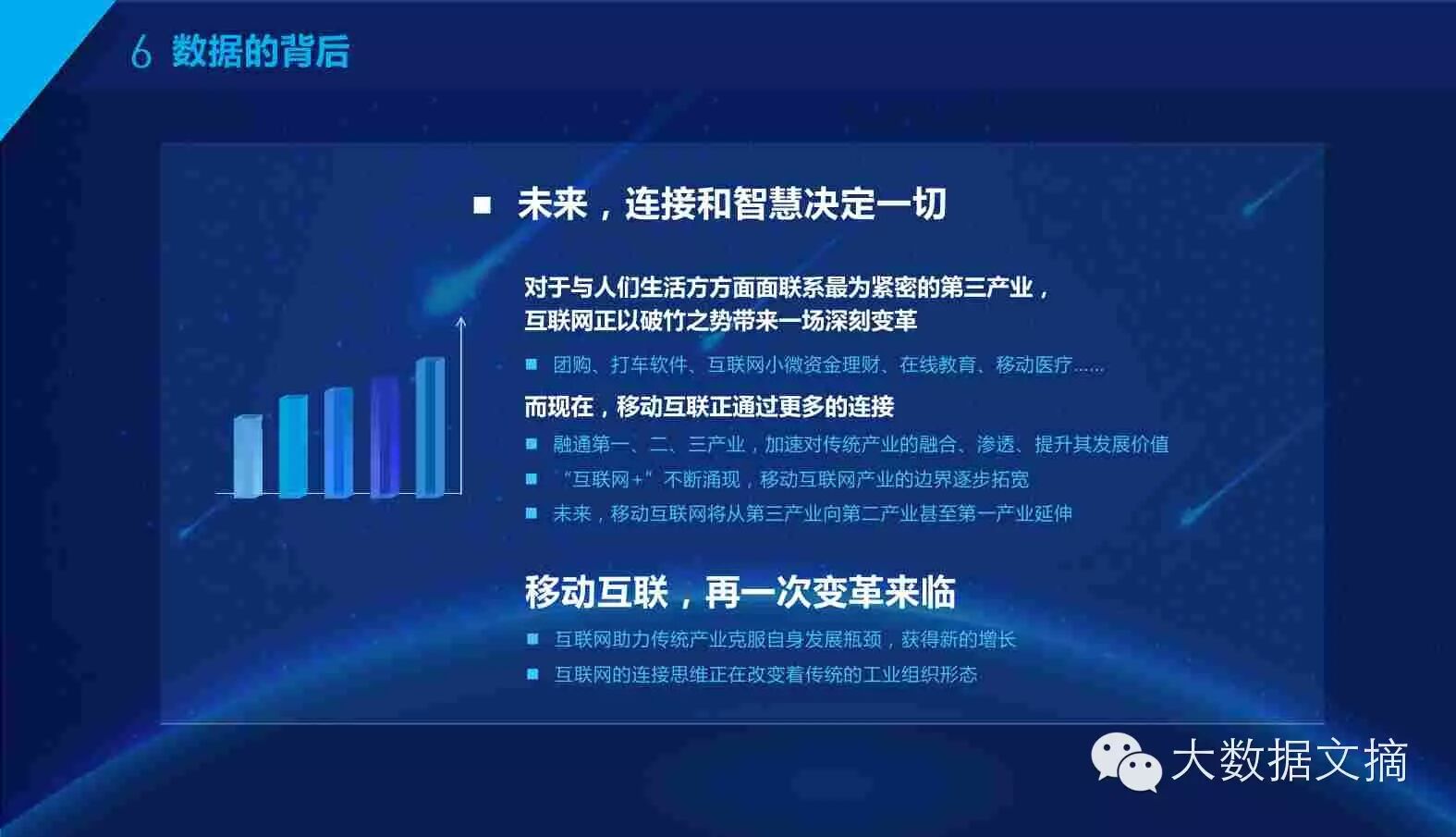 6 数据的背后

■ 未来，连接和智慧决定一切

对于与人们生活方方面面联系最为紧密的第三产业，互联网正以破竹之势带来一场深刻变革

■ 团购、打车软件、互联网小微资金理财、在线教育、移动医疗……

而现在，移动互联正通过更多的连接

■ 融通第一、二、三产业，加速对传统产业的融合、渗透、提升其发展价值

■ “互联网+”不断涌现，移动互联网产业的边界逐步拓宽

■ 未来，移动互联网将从第三产业向第二产业甚至第一产业延伸

移动互联，再一次变革来临

■ 互联网助力传统产业克服自身发展瓶颈，获得新的增长

■ 互联网的连接思维正在改变着传统的工业组织形态

大数据文摘